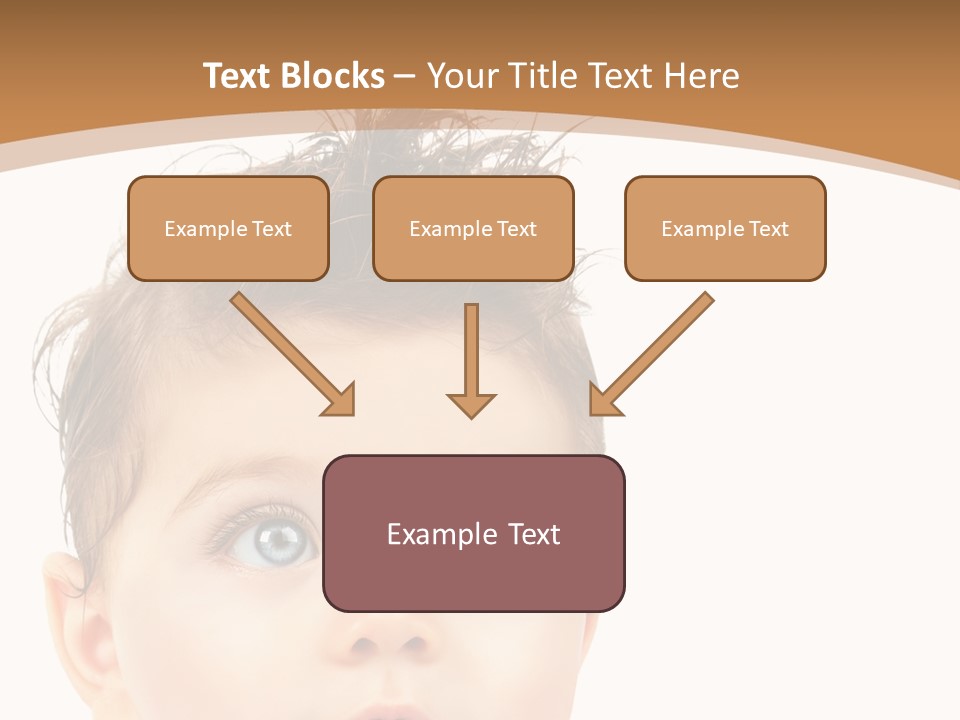 Text Blocks – Your Title Text Here

Example Text

Example Text

Example Text

Example Text